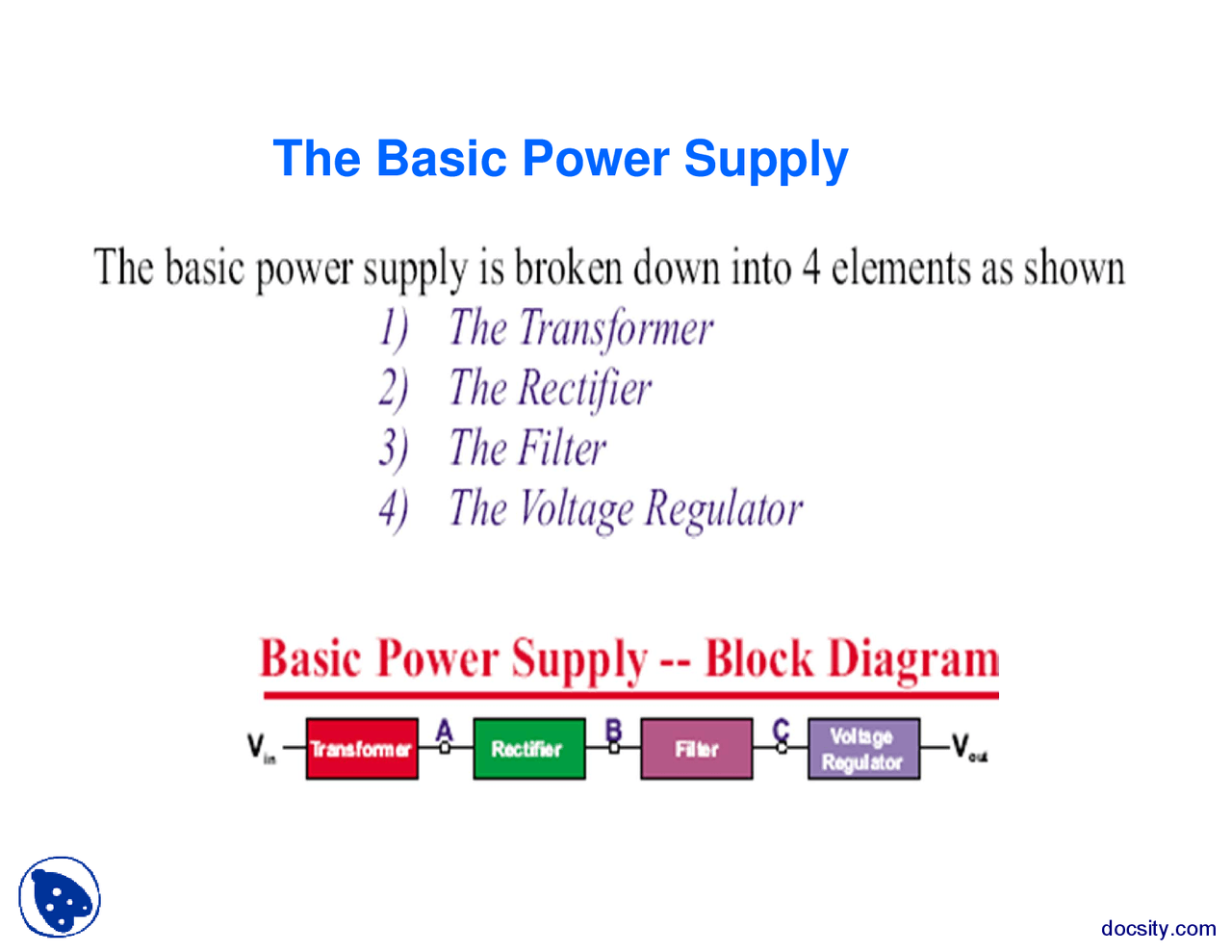 The Basic Power Supply

The basic power supply is broken down into 4 elements as shown

1) The Transformer
2) The Rectifier
3) The Filter
4) The Voltage Regulator

Basic Power Supply -- Block Diagram

$V_{in}$ Transformer A Rectifier B Filter C Voltage Regulator $V_{out}$

docsity.com